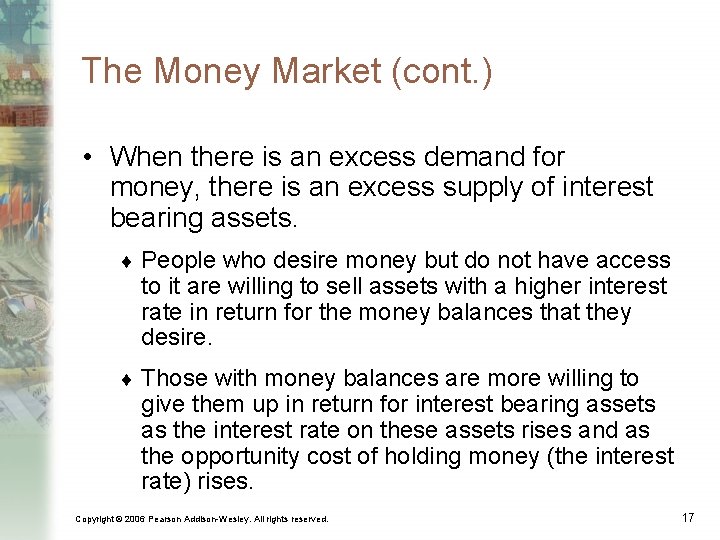 The Money Market (cont.)

• When there is an excess demand for money, there is an excess supply of interest bearing assets.

♦ People who desire money but do not have access to it are willing to sell assets with a higher interest rate in return for the money balances that they desire.

♦ Those with money balances are more willing to give them up in return for interest bearing assets as the interest rate on these assets rises and as the opportunity cost of holding money (the interest rate) rises.

Copyright © 2006 Pearson Addison-Wesley. All rights reserved.

17